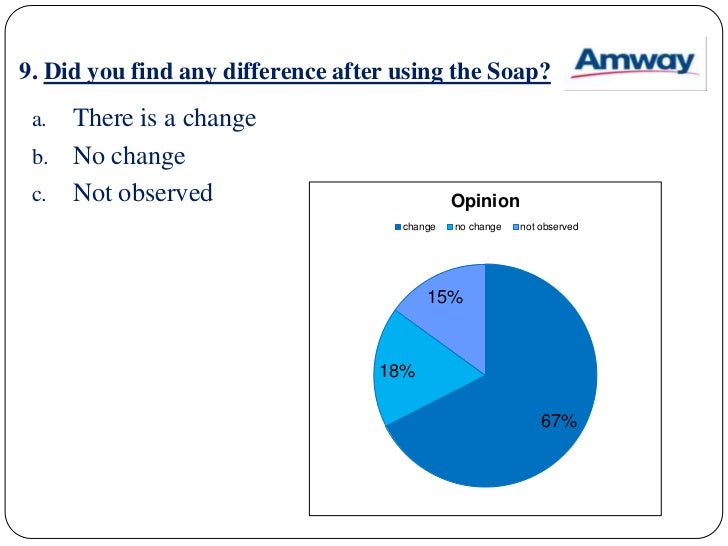 9. Did you find any difference after using the Soap?

Amway

a. There is a change
b. No change
c. Not observed

Opinion

change no change not observed

15%

18%

67%